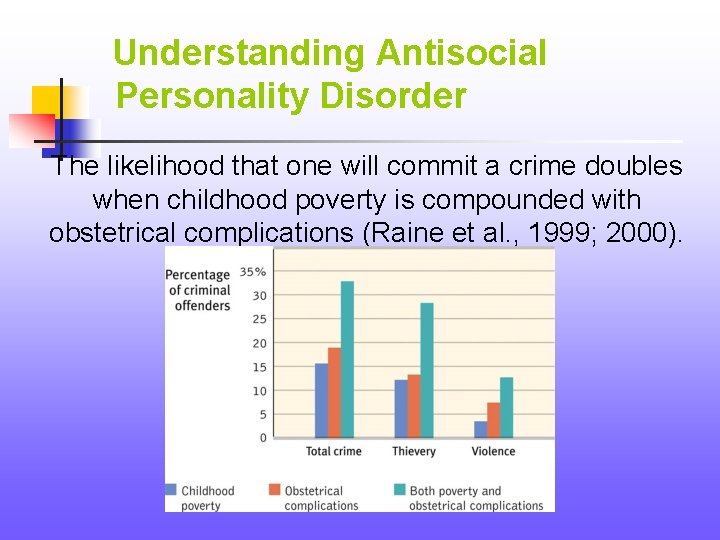 Understanding Antisocial Personality Disorder

The likelihood that one will commit a crime doubles when childhood poverty is compounded with obstetrical complications (Raine et al., 1999; 2000).

Percentage of criminal offenders

35%
30
25
20
15
10
5
0

Total crime
Thievery
Violence

Childhood poverty
Obstetrical complications
Both poverty and obstetrical complications